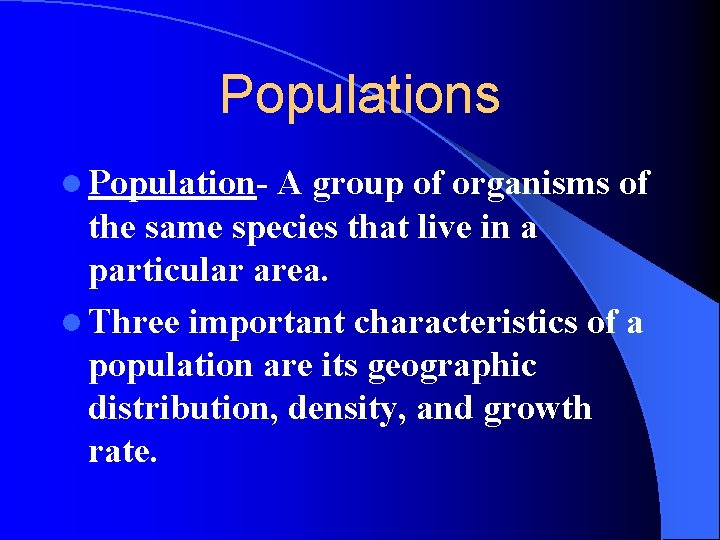 Populations

- Population- A group of organisms of the same species that live in a particular area.
- Three important characteristics of a population are its geographic distribution, density, and growth rate.